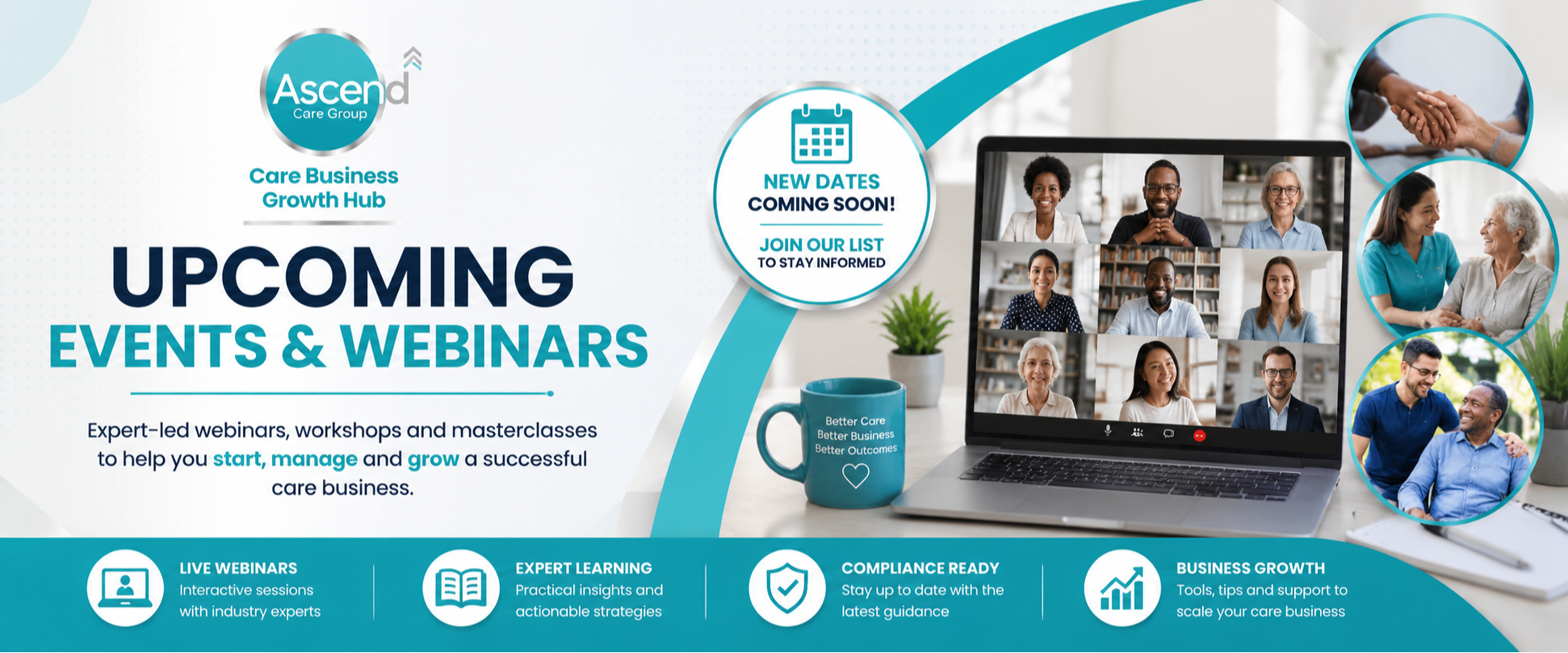 Ascend
Care Group

Care Business Growth Hub

UPCOMING
EVENTS & WEBINARS

Expert-led webinars, workshops and masterclasses to help you start, manage and grow a successful care business.

NEW DATES
COMING SOON!
JOIN OUR LIST
TO STAY INFORMED

Better Care
Better Business
Better Outcomes

LIVE WEBINARS
Interactive sessions with industry experts

EXPERT LEARNING
Practical insights and actionable strategies

COMPLIANCE READY
Stay up to date with the latest guidance

BUSINESS GROWTH
Tools, tips and support to scale your care business